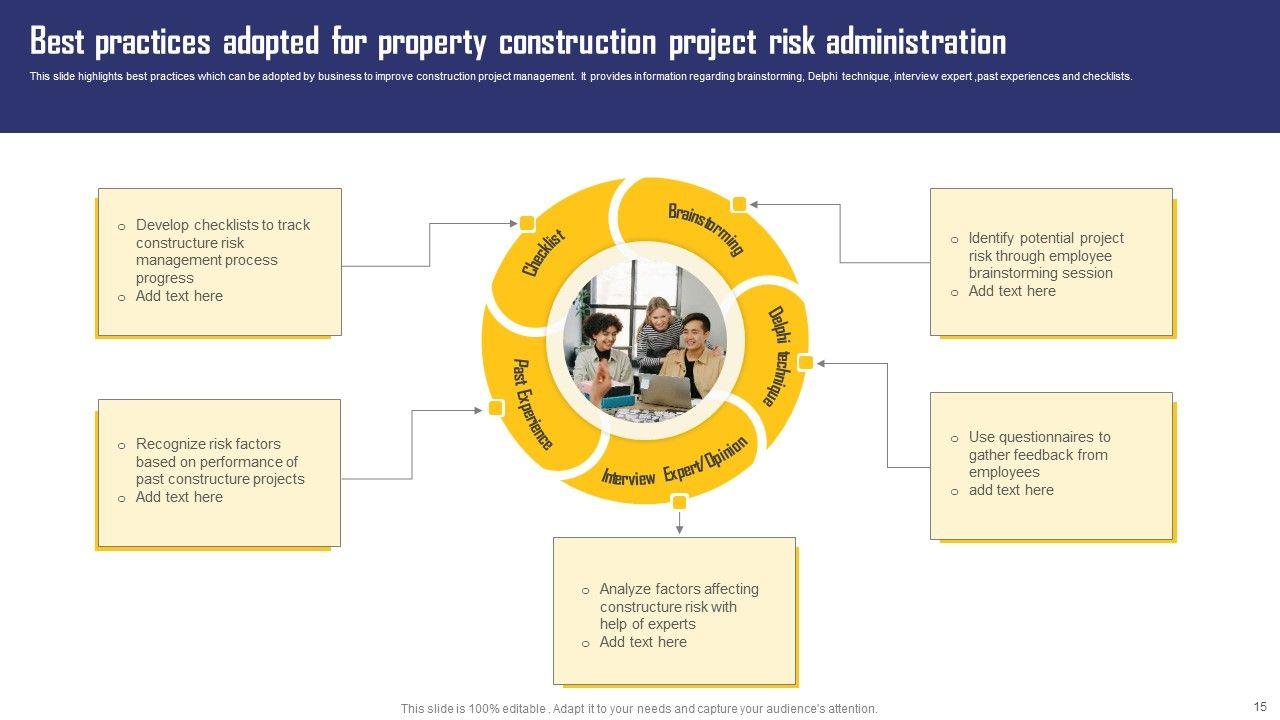 Best practices adopted for property construction project risk administration

This slide highlights best practices which can be adopted by business to improve construction project management. It provides information regarding brainstorming, Delphi technique, interview expert ,past experiences and checklists.

o Develop checklists to track constructure risk management process progress
o Add text here

o Recognize risk factors based on performance of past constructure projects
o Add text here

Checklist

Brainstorming

Delphi technique

Interview Expert/Opinion

Past Experience

o Identify potential project risk through employee brainstorming session
o Add text here

o Use questionnaires to gather feedback from employees
o add text here

o Analyze factors affecting constructure risk with help of experts
o Add text here

This slide is 100% editable . Adapt it to your needs and capture your audience's attention.

15